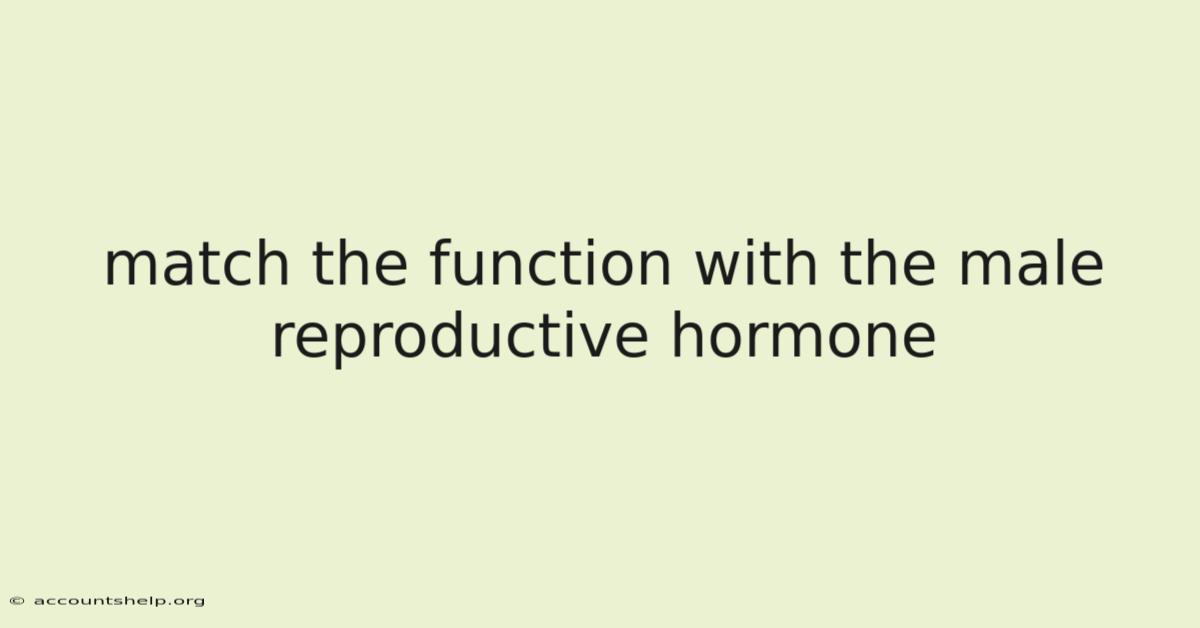 match the function with the male reproductive hormone

© accountshelp.org